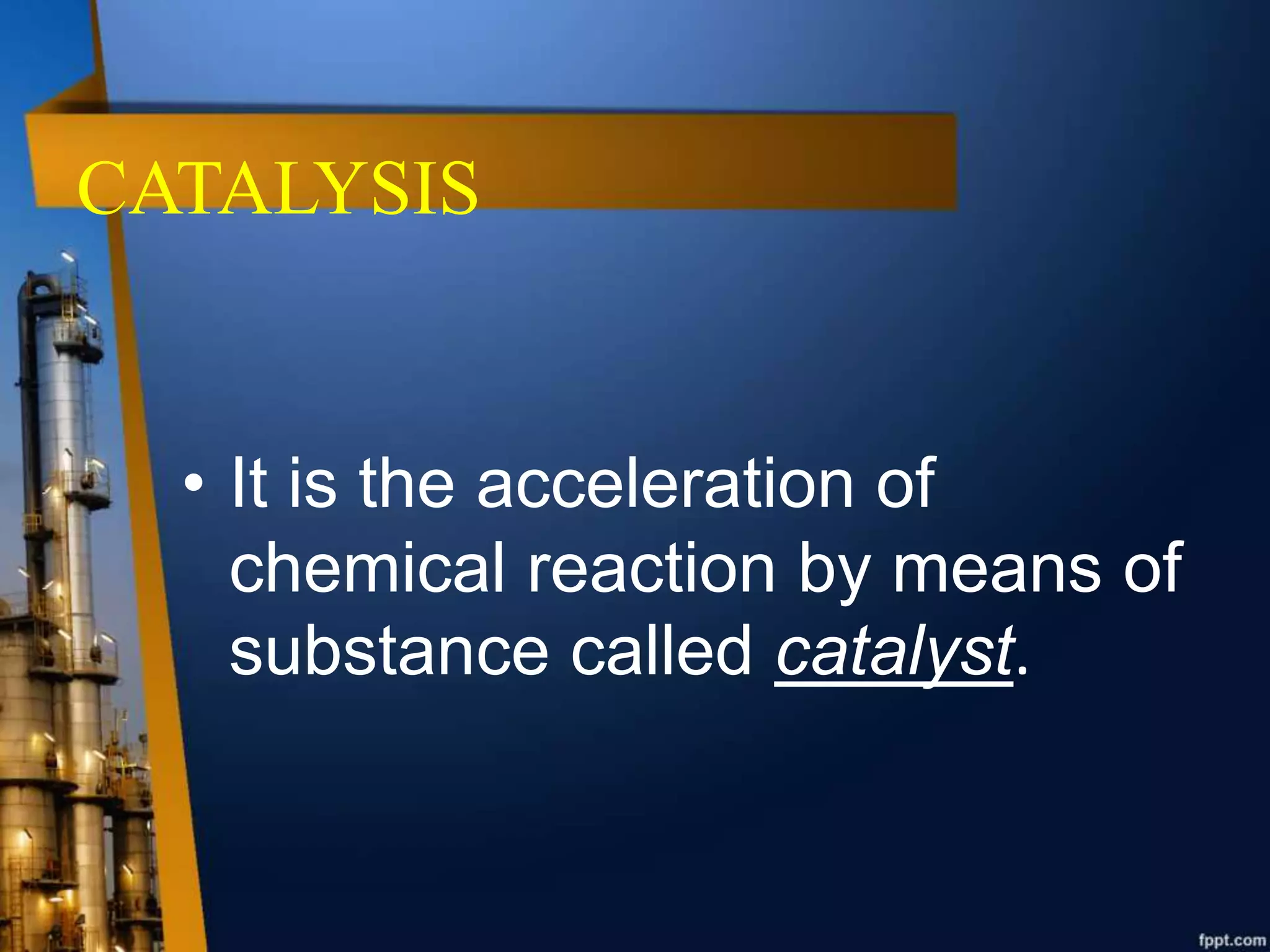 CATALYSIS

• It is the acceleration of chemical reaction by means of substance called catalyst.

fppt.com